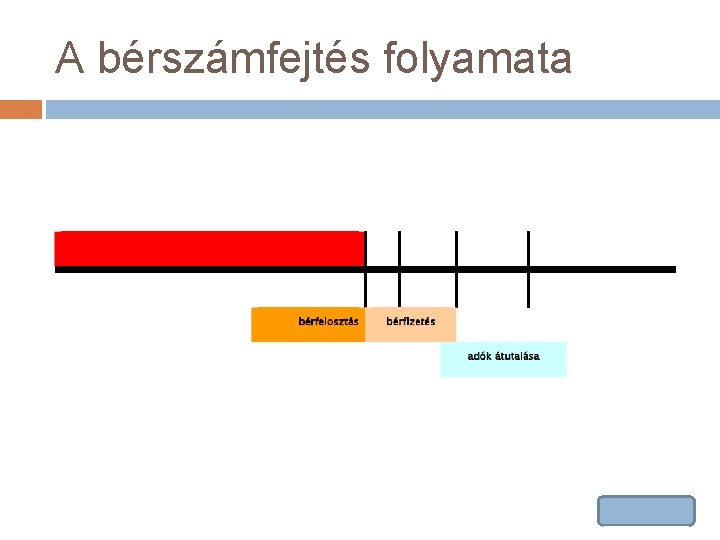 A bérszámfejtés folyamata

bérfelosztás

bérfizetés

adók átutalása